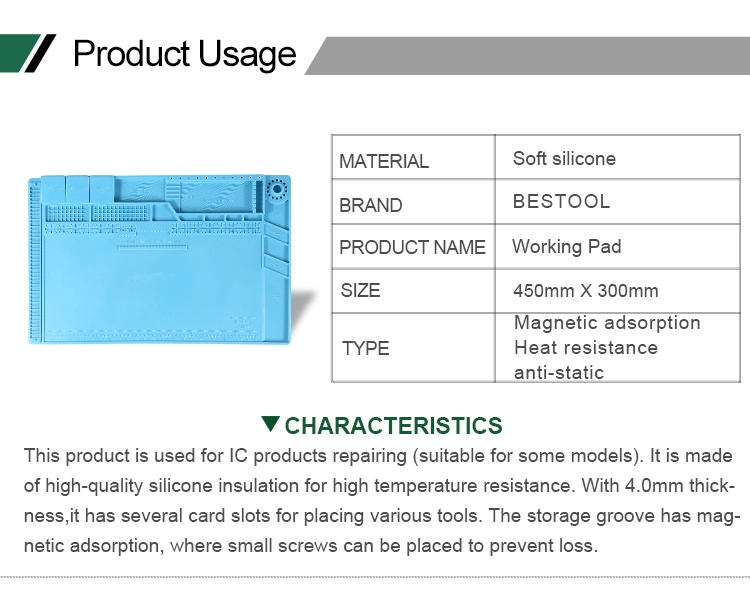 Product Usage

| MATERIAL | Soft silicone |
|---|---|
| BRAND | BESTOOL |
| PRODUCT NAME | Working Pad |
| SIZE | 450mm X 300mm |
| TYPE | Magnetic adsorption Heat resistance anti-static |

CHARACTERISTICS

This product is used for IC products repairing (suitable for some models). It is made of high-quality silicone insulation for high temperature resistance. With 4.0mm thickness,it has several card slots for placing various tools. The storage groove has magnetic adsorption, where small screws can be placed to prevent loss.